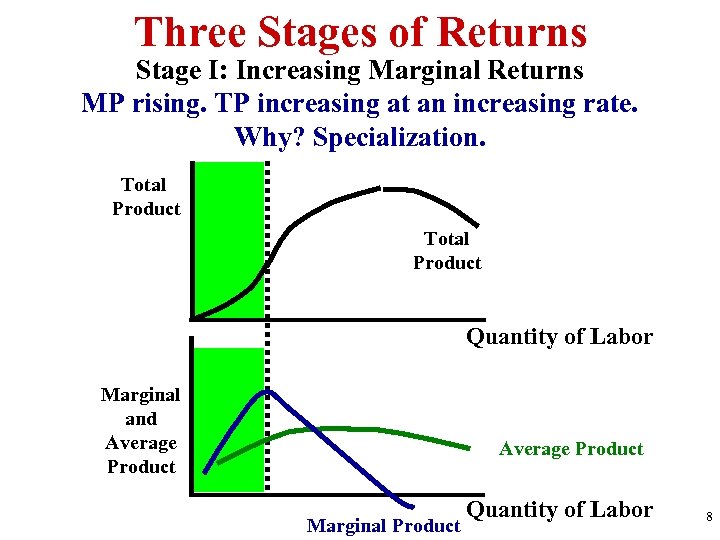 Three Stages of Returns

Stage I: Increasing Marginal Returns

MP rising. TP increasing at an increasing rate.

Why? Specialization.

Total Product

Total Product

Quantity of Labor

Marginal and Average Product

Average Product

Quantity of Labor

Marginal Product

8